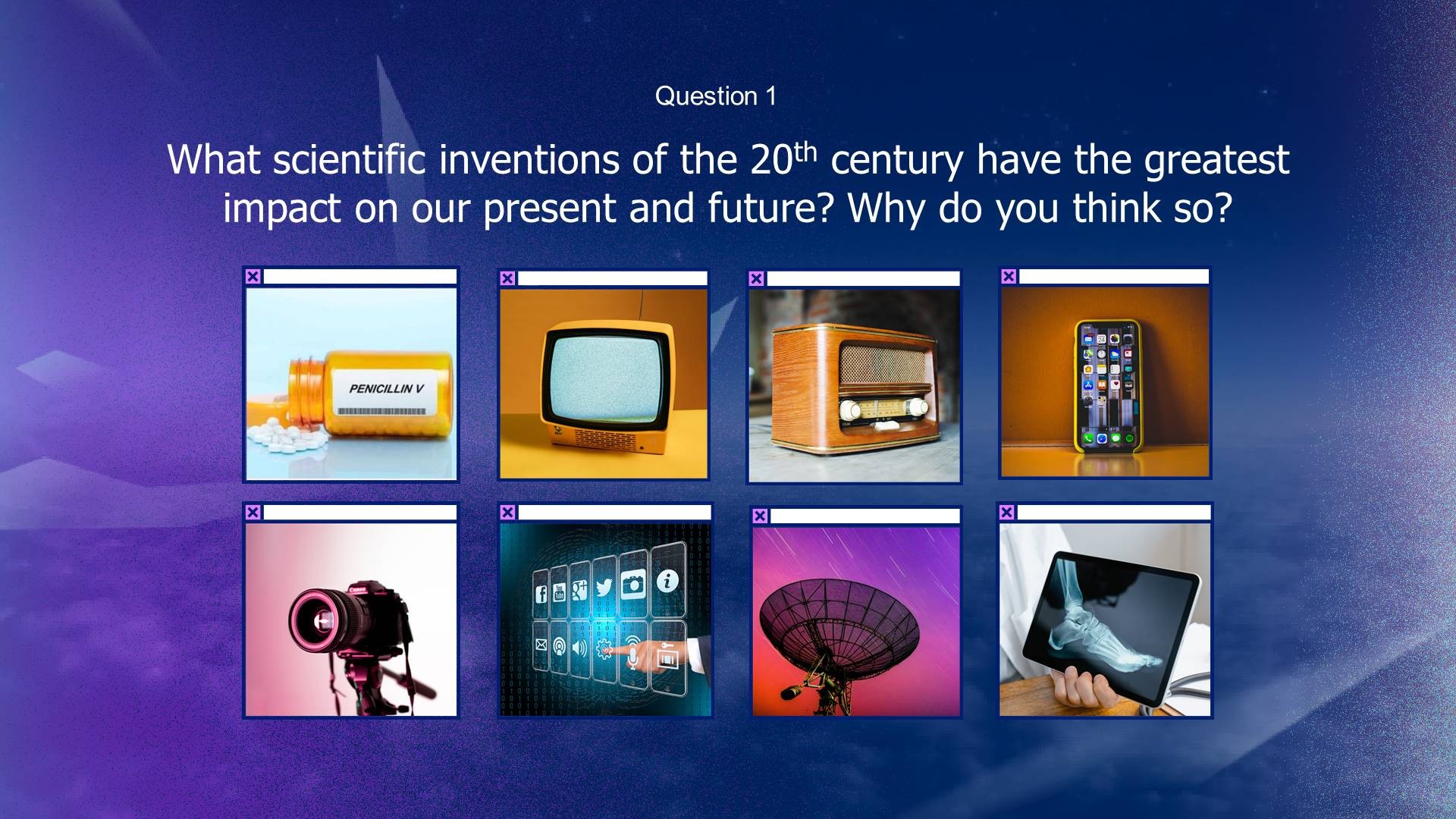 Question 1

What scientific inventions of the 20$^{th}$ century have the greatest impact on our present and future? Why do you think so?

PENICILLIN V